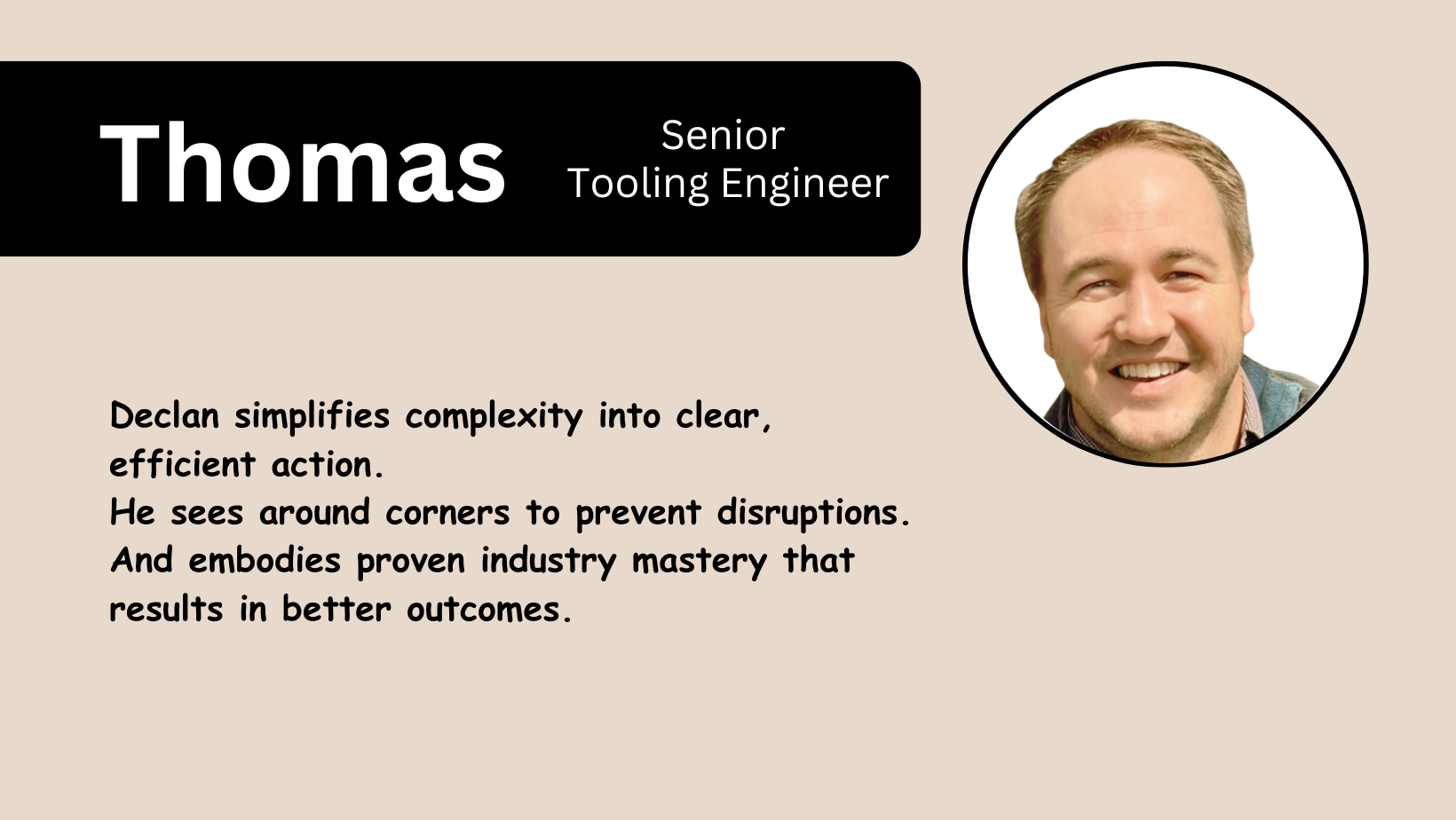 Thomas

Senior
Tooling Engineer

Declan simplifies complexity into clear, efficient action.
He sees around corners to prevent disruptions.
And embodies proven industry mastery that results in better outcomes.